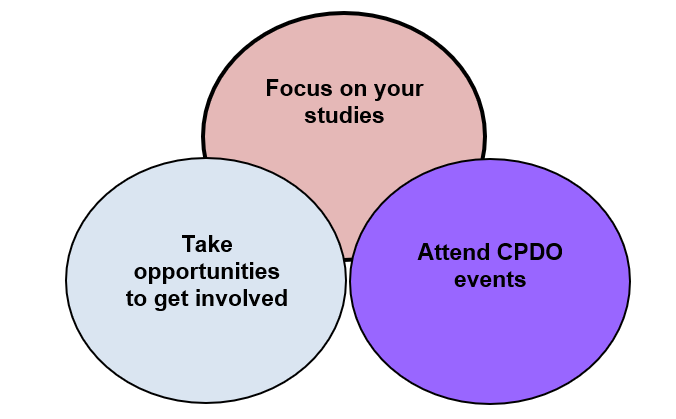 Focus on your studies

Take opportunities to get involved

Attend CPDO events